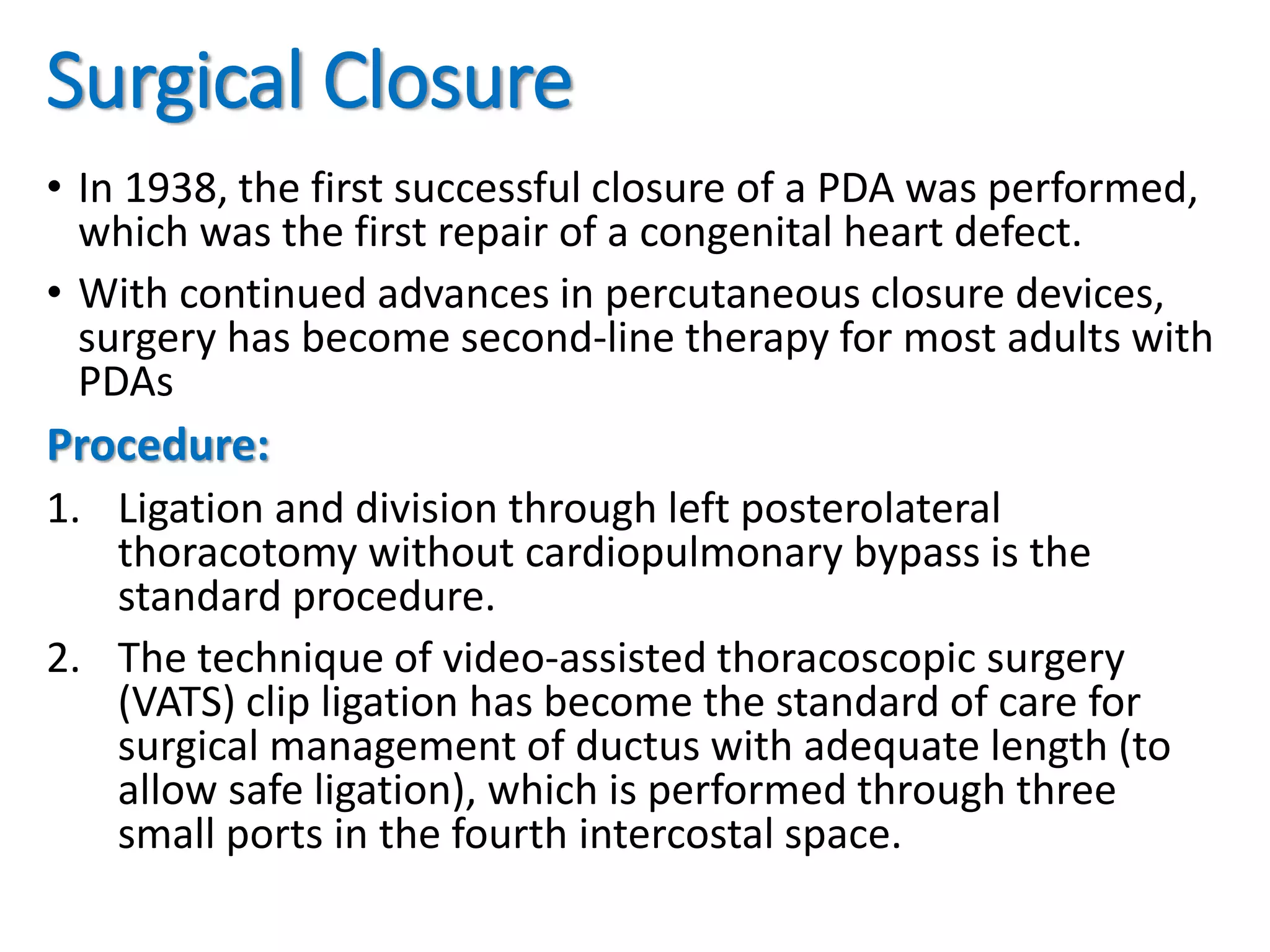 Surgical Closure

• In 1938, the first successful closure of a PDA was performed, which was the first repair of a congenital heart defect.

• With continued advances in percutaneous closure devices, surgery has become second-line therapy for most adults with PDAs

Procedure:

1. Ligation and division through left posterolateral thoracotomy without cardiopulmonary bypass is the standard procedure.

2. The technique of video-assisted thoracoscopic surgery (VATS) clip ligation has become the standard of care for surgical management of ductus with adequate length (to allow safe ligation), which is performed through three small ports in the fourth intercostal space.